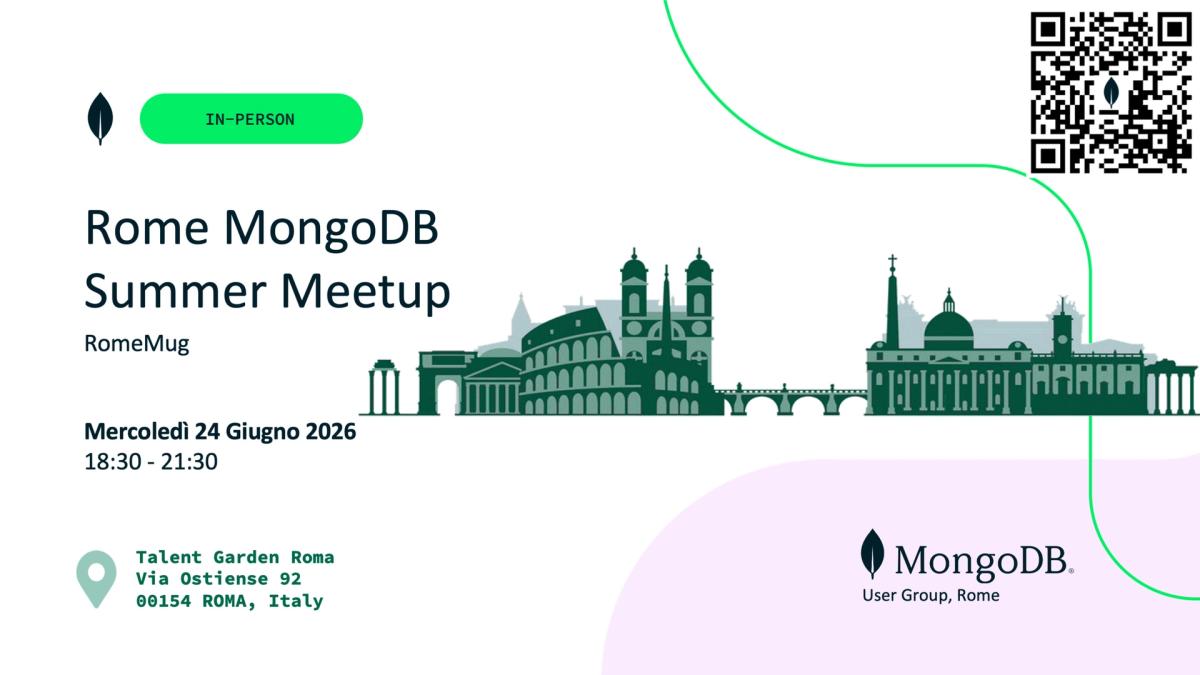 IN-PERSON

Rome MongoDB Summer Meetup

RomeMug

Mercoledì 24 Giugno 2026
18:30 - 21:30

Talent Garden Roma
Via Ostiense 92
00154 ROMA, Italy

MongoDB.
User Group, Rome